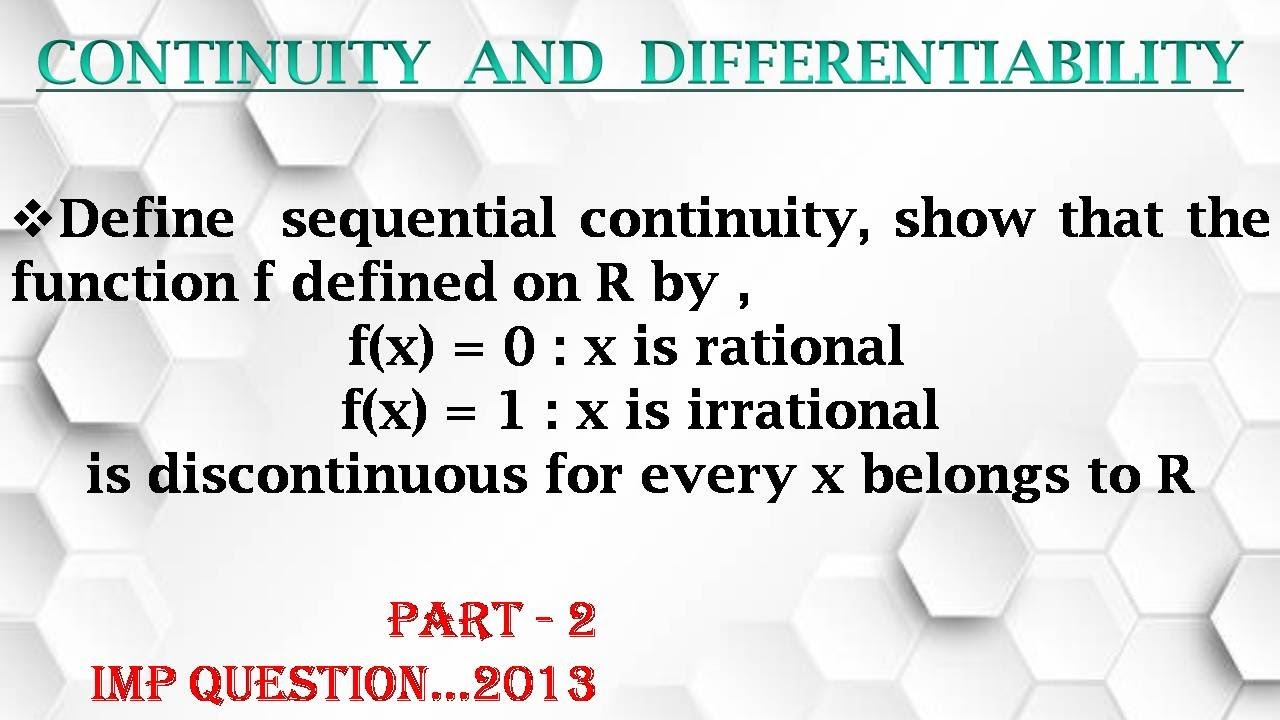 CONTINUITY AND DIFFERENTIABILITY

❖Define sequential continuity, show that the function f defined on R by ,
f(x) = 0 : x is rational
f(x) = 1 : x is irrational
is discontinuous for every x belongs to R

PART - 2
IMP QUESTION...2013